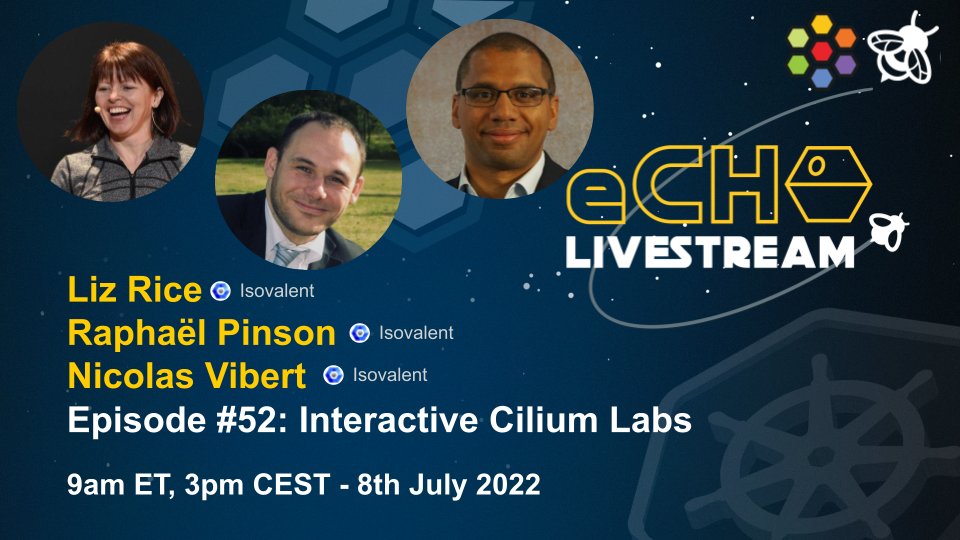 eCHO
LIVESTREAM

Liz Rice Isovalent
Raphaël Pinson Isovalent
Nicolas Vibert Isovalent
Episode #52: Interactive Cilium Labs

9am ET, 3pm CEST - 8th July 2022